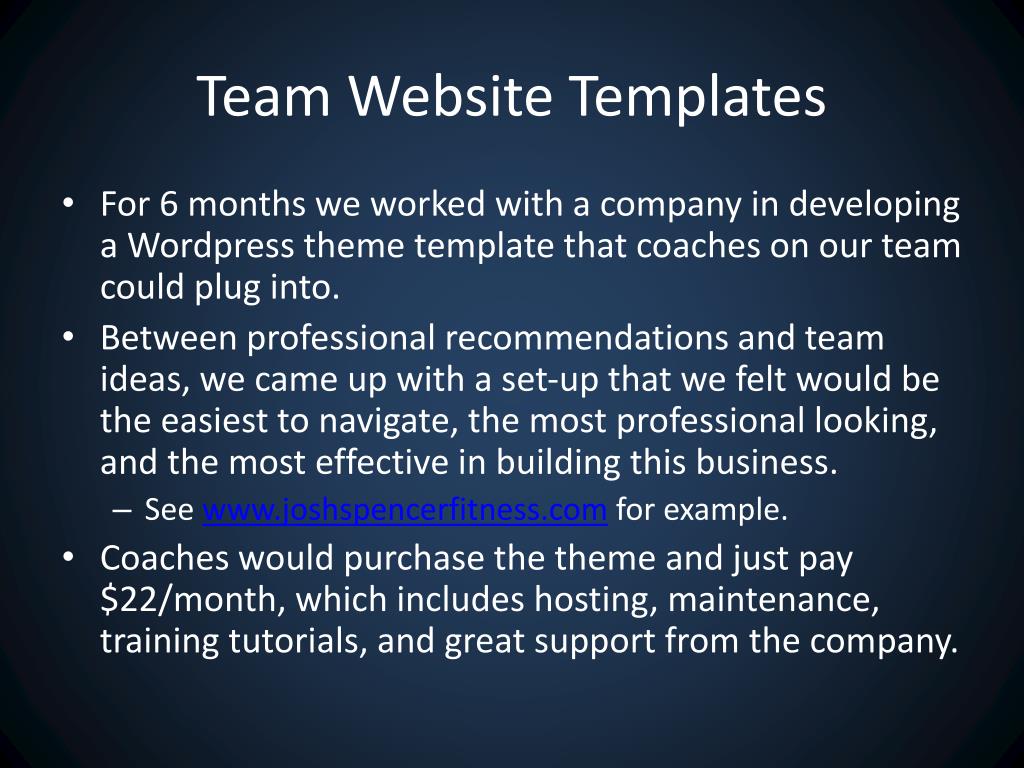 Team Website Templates

• For 6 months we worked with a company in developing a Wordpress theme template that coaches on our team could plug into.

• Between professional recommendations and team ideas, we came up with a set-up that we felt would be the easiest to navigate, the most professional looking, and the most effective in building this business.

– See www.joshspencerfitness.com for example.

• Coaches would purchase the theme and just pay \$22/month, which includes hosting, maintenance, training tutorials, and great support from the company.